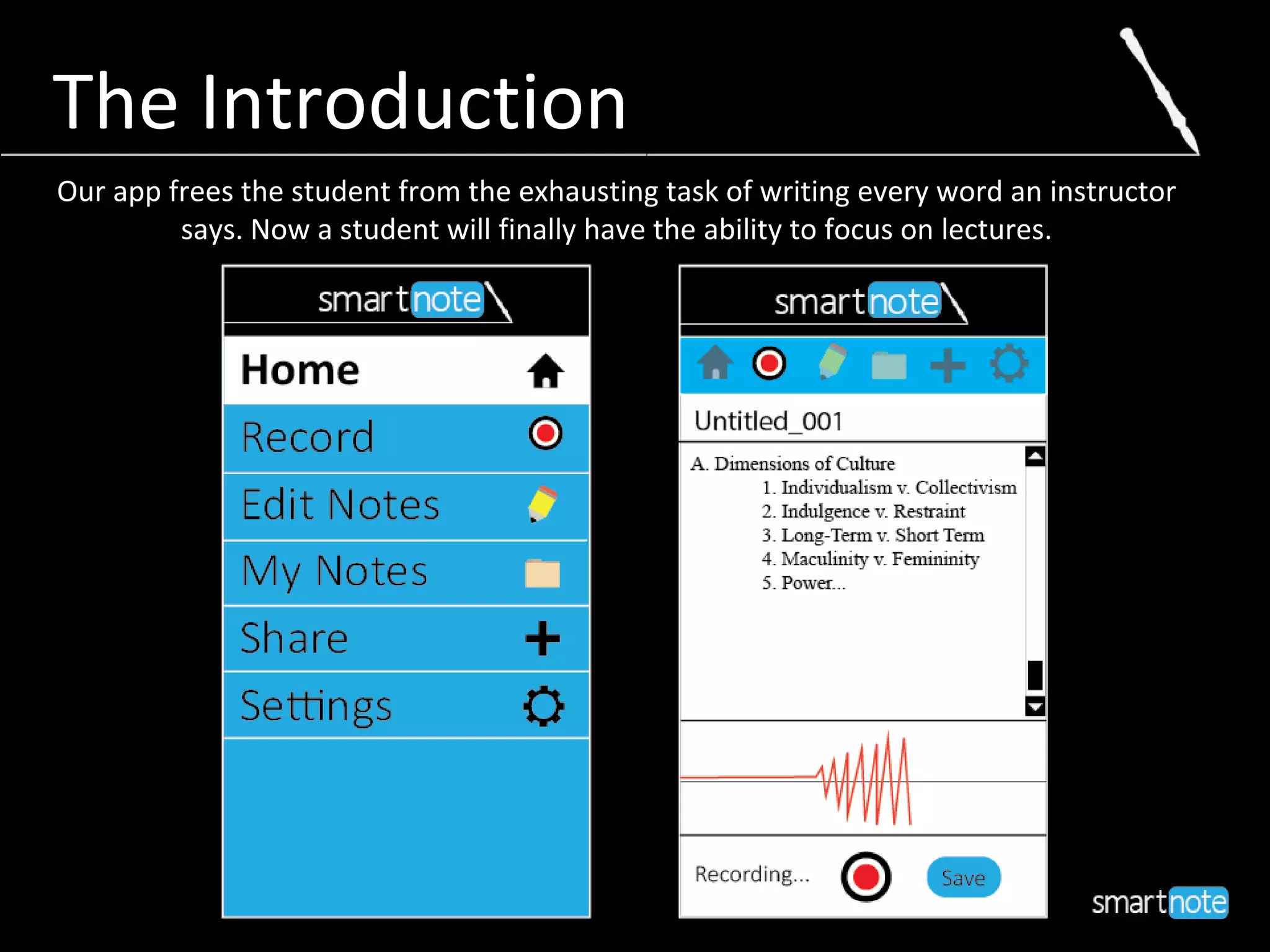 The Introduction

Our app frees the student from the exhausting task of writing every word an instructor says. Now a student will finally have the ability to focus on lectures.

smartnote

Home

Record

Edit Notes

My Notes

Share

Settings

smartnote

Untitled_001

A. Dimensions of Culture
1. Individualism v. Collectivism
2. Indulgence v. Restraint
3. Long-Term v. Short Term
4. Maculinity v. Femininity
5. Power...

Recording...

Save

smartnote